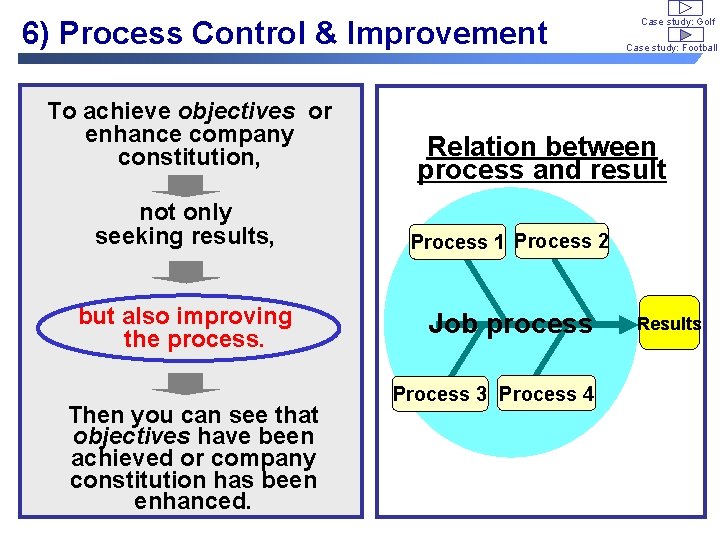 6) Process Control & Improvement

Case study: Golf
Case study: Football

To achieve objectives or enhance company constitution,

not only seeking results,

but also improving the process.

Then you can see that objectives have been achieved or company constitution has been enhanced.

Relation between process and result

Process 1
Process 2
Job process
Results
Process 3
Process 4